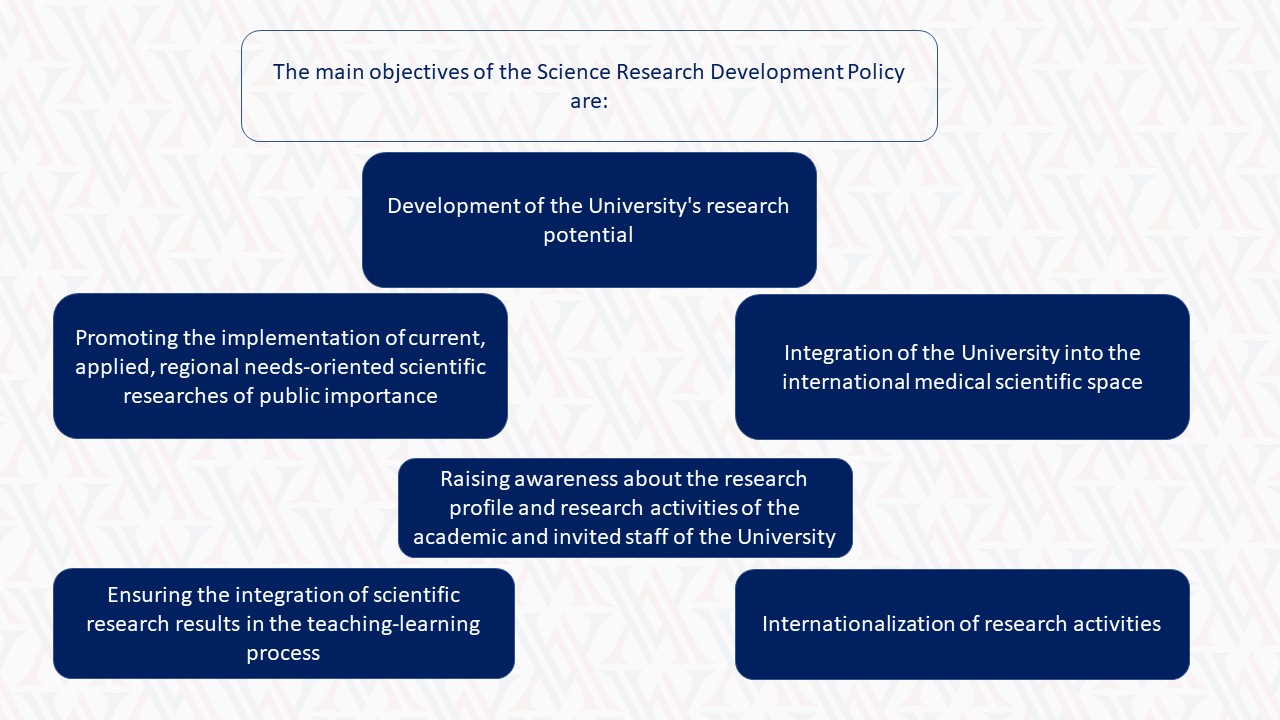 The main objectives of the Science Research Development Policy are:

Development of the University's research potential

Promoting the implementation of current, applied, regional needs-oriented scientific researches of public importance

Integration of the University into the international medical scientific space

Raising awareness about the research profile and research activities of the academic and invited staff of the University

Ensuring the integration of scientific research results in the teaching-learning process

Internationalization of research activities